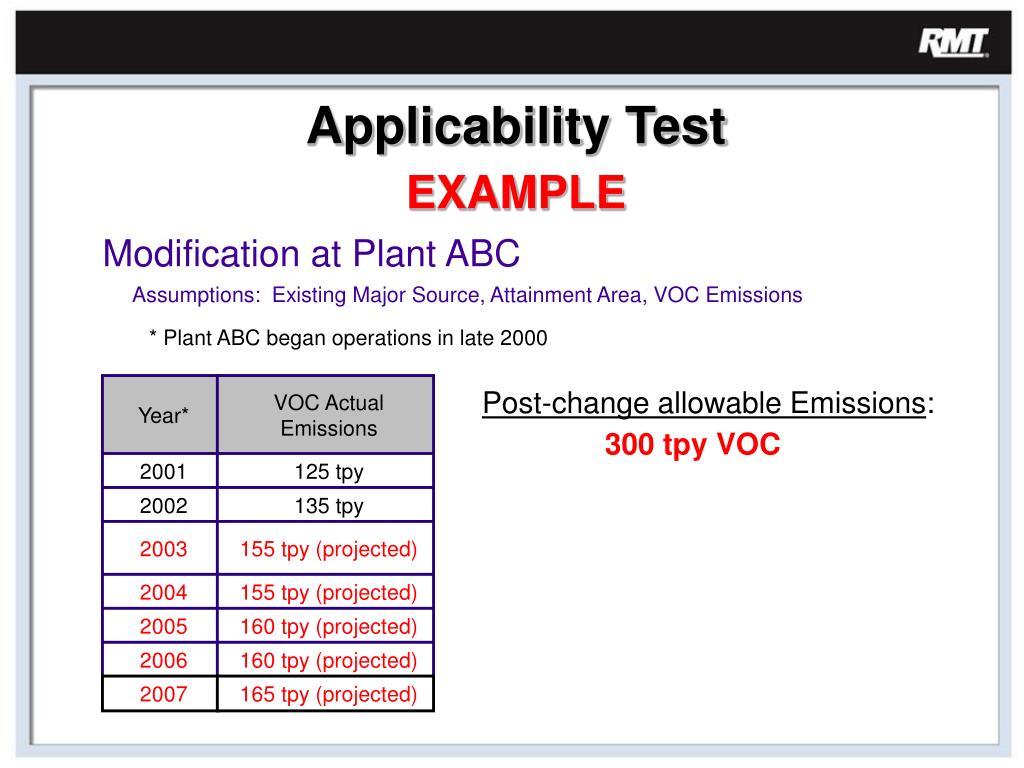 RMT

Applicability Test

EXAMPLE

Modification at Plant ABC

Assumptions: Existing Major Source, Attainment Area, VOC Emissions

* Plant ABC began operations in late 2000

| Year* | VOC Actual Emissions |
|---|---|
| 2001 | 125 tpy |
| 2002 | 135 tpy |
| 2003 | 155 tpy (projected) |
| 2004 | 155 tpy (projected) |
| 2005 | 160 tpy (projected) |
| 2006 | 160 tpy (projected) |
| 2007 | 165 tpy (projected) |

Post-change allowable Emissions:

300 tpy VOC